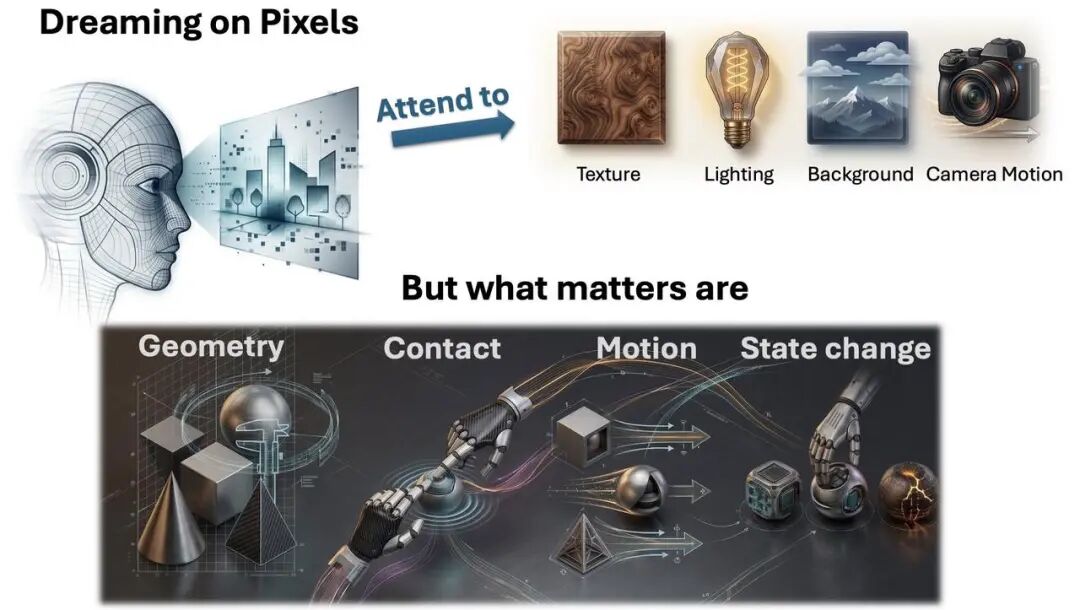 Dreaming on Pixels

Attend to

Texture Lighting Background Camera Motion

But what matters are

Geometry Contact Motion State change